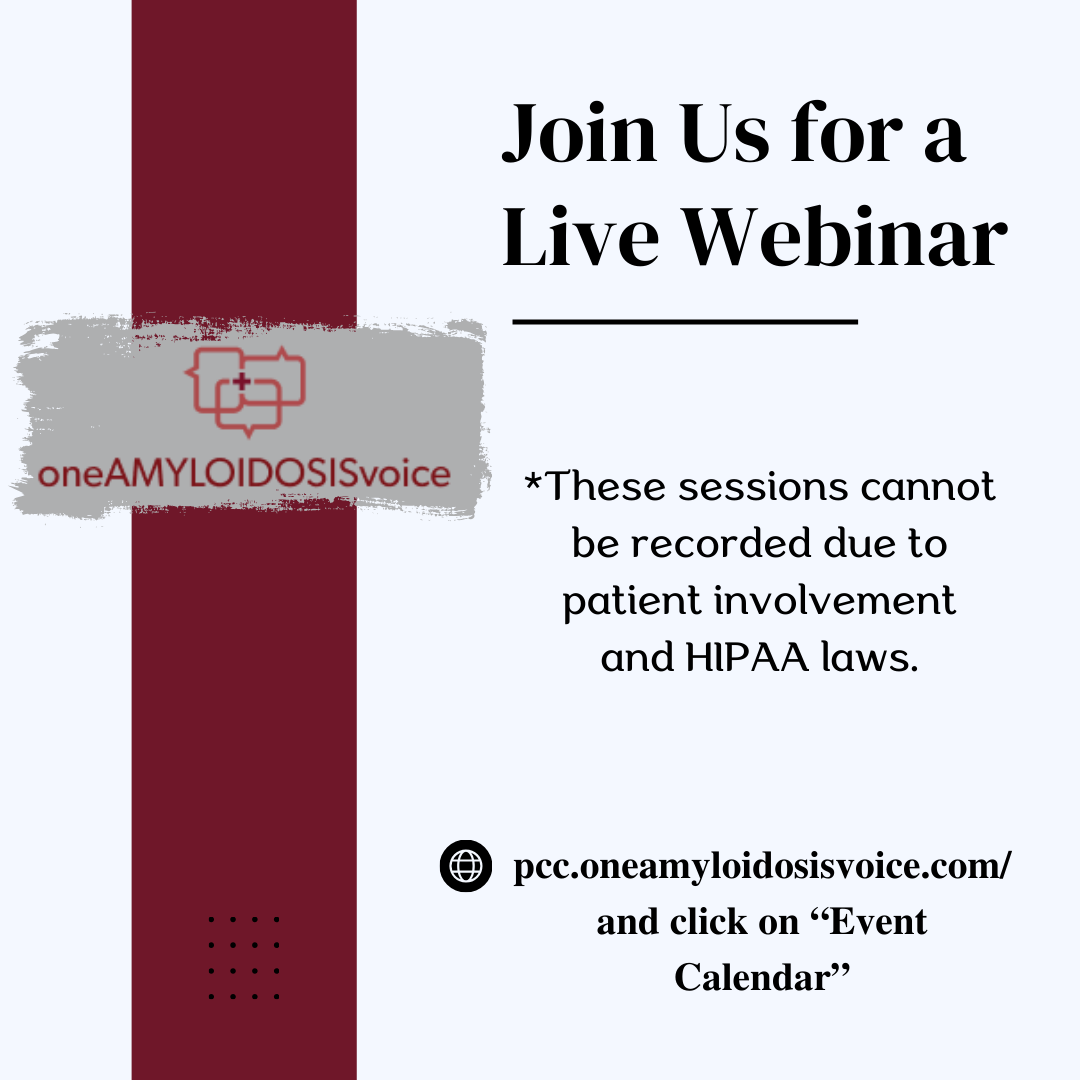 Join Us for a Live Webinar

oneAMYLOIDOSISvoice

*These sessions cannot be recorded due to patient involvement and HIPAA laws.

pcc.oneamyloidosisvoice.com/ and click on “Event Calendar”